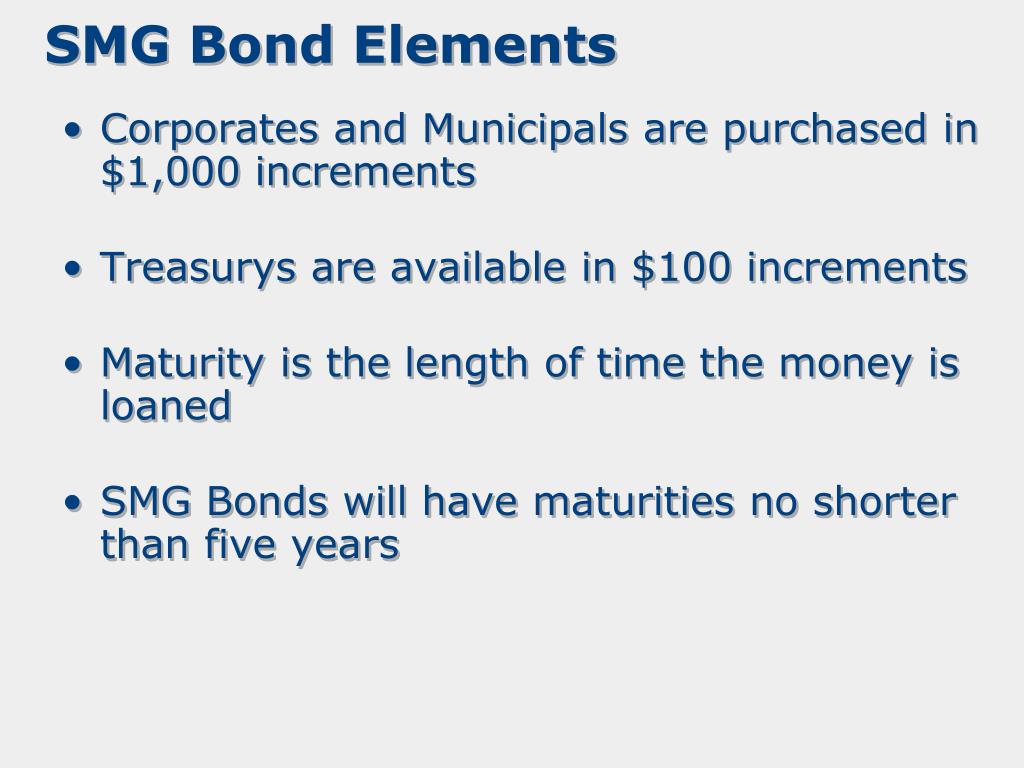 SMG Bond Elements

• Corporates and Municipals are purchased in \$1,000 increments

• Treasurys are available in \$100 increments

• Maturity is the length of time the money is loaned

• SMG Bonds will have maturities no shorter than five years